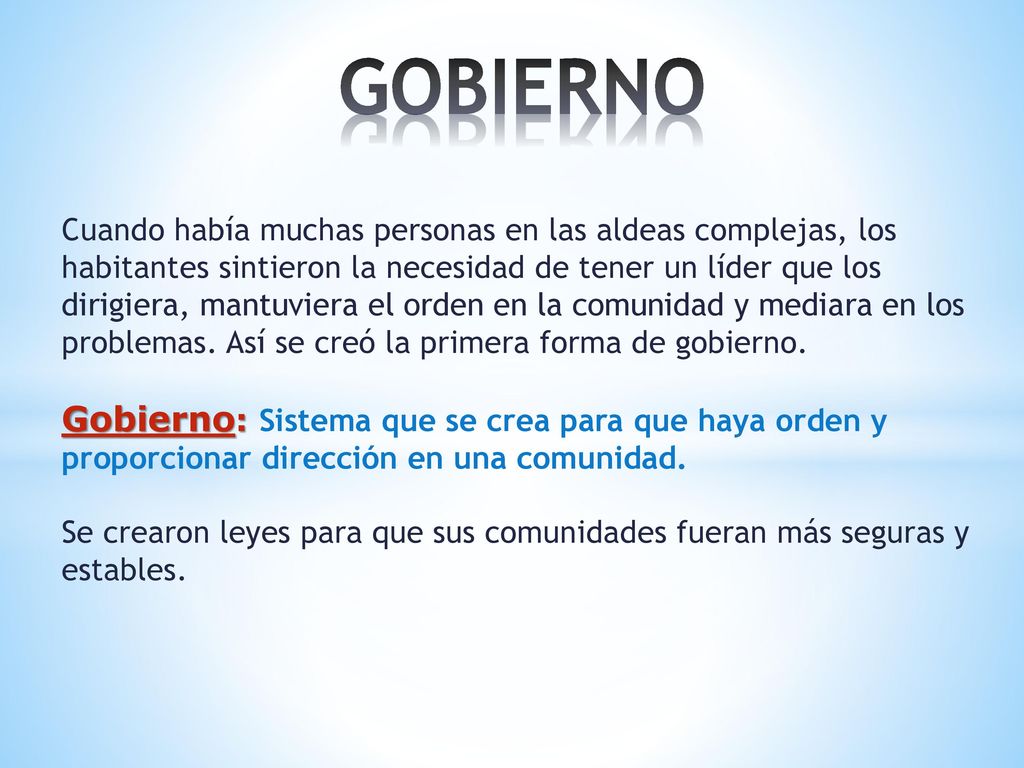 GOBIERNO

Cuando había muchas personas en las aldeas complejas, los habitantes sintieron la necesidad de tener un líder que los dirigiera, mantuviera el orden en la comunidad y mediara en los problemas. Así se creó la primera forma de gobierno.

Gobierno: Sistema que se crea para que haya orden y proporcionar dirección en una comunidad.

Se crearon leyes para que sus comunidades fueran más seguras y estables.